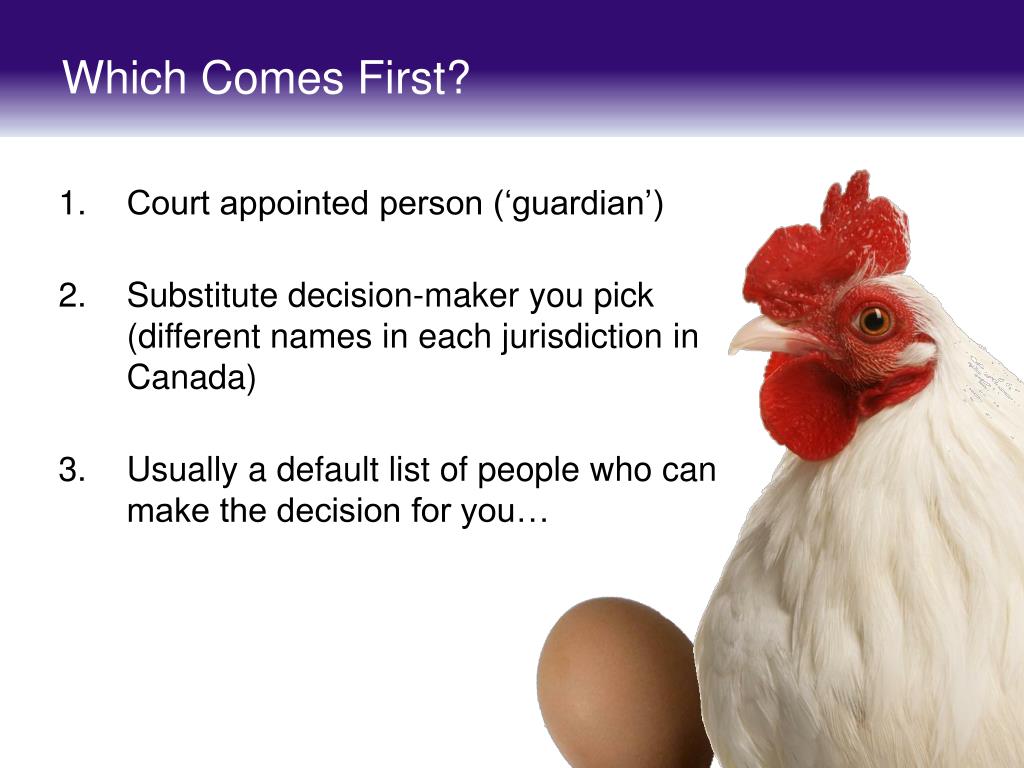 Which Comes First?

1. Court appointed person (‘guardian’)

2. Substitute decision-maker you pick (different names in each jurisdiction in Canada)

3. Usually a default list of people who can make the decision for you…